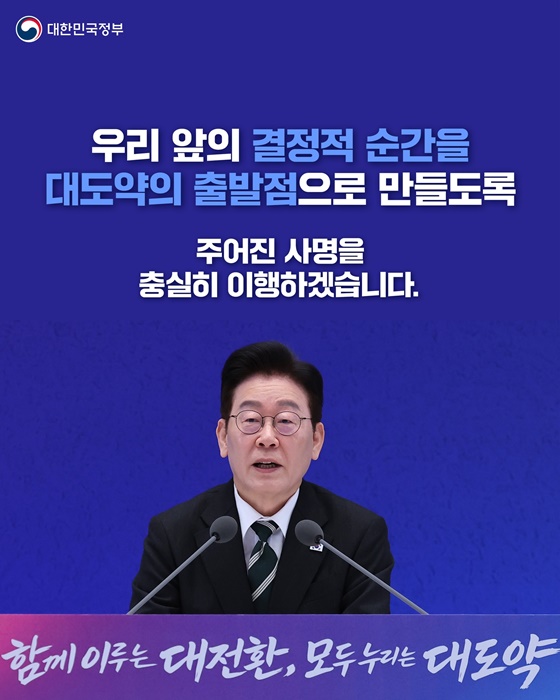 대한민국정부

우리 앞의 결정적 순간을
대도약의 출발점으로 만들도록

주어진 사명을
충실히 이행하겠습니다.

함께 이루는 대전환, 모두 누리는 대도약